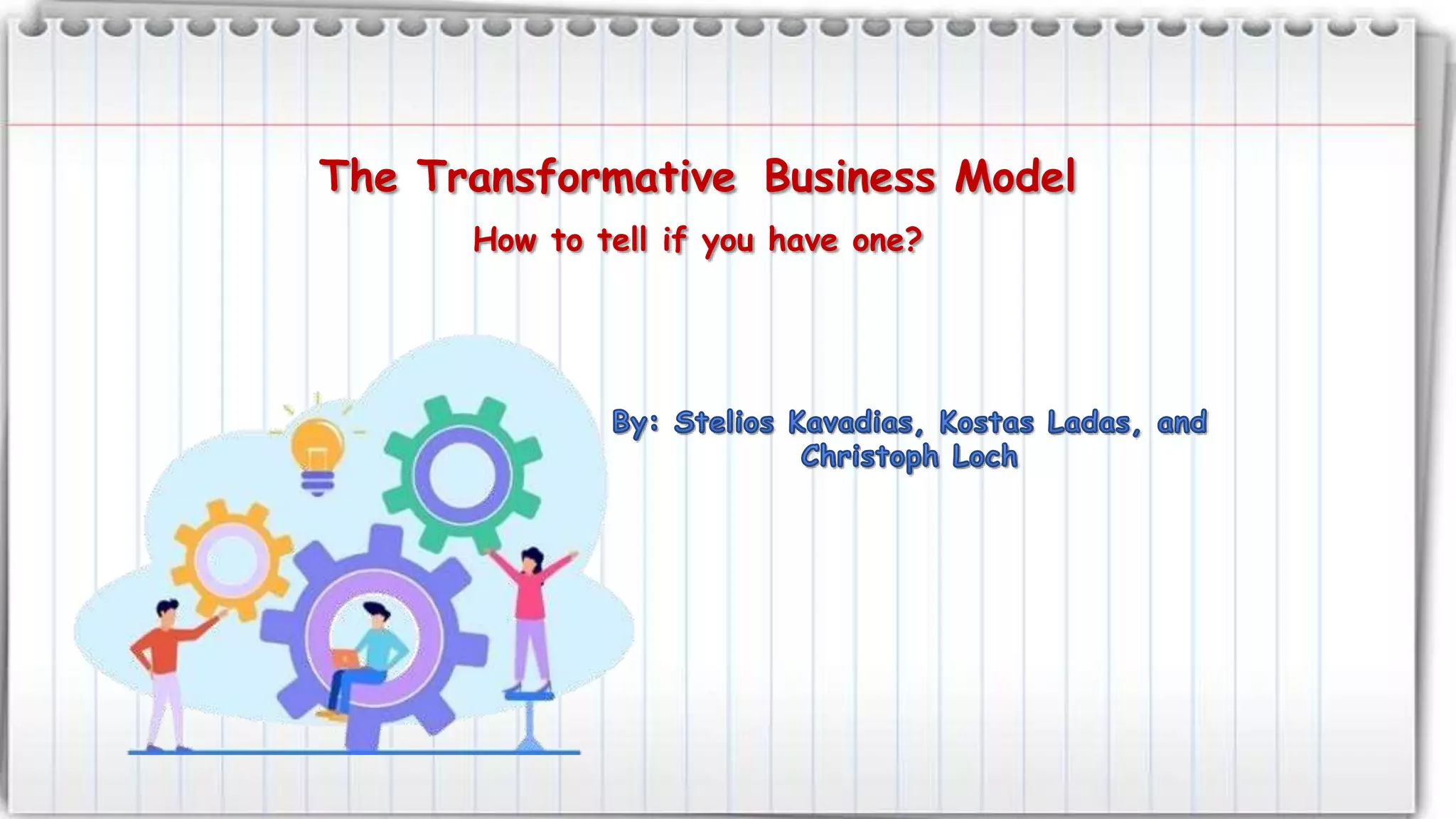 The Transformative Business Model

How to tell if you have one?

By: Stelios Kavadias, Kostas Ladas, and Christoph Loch